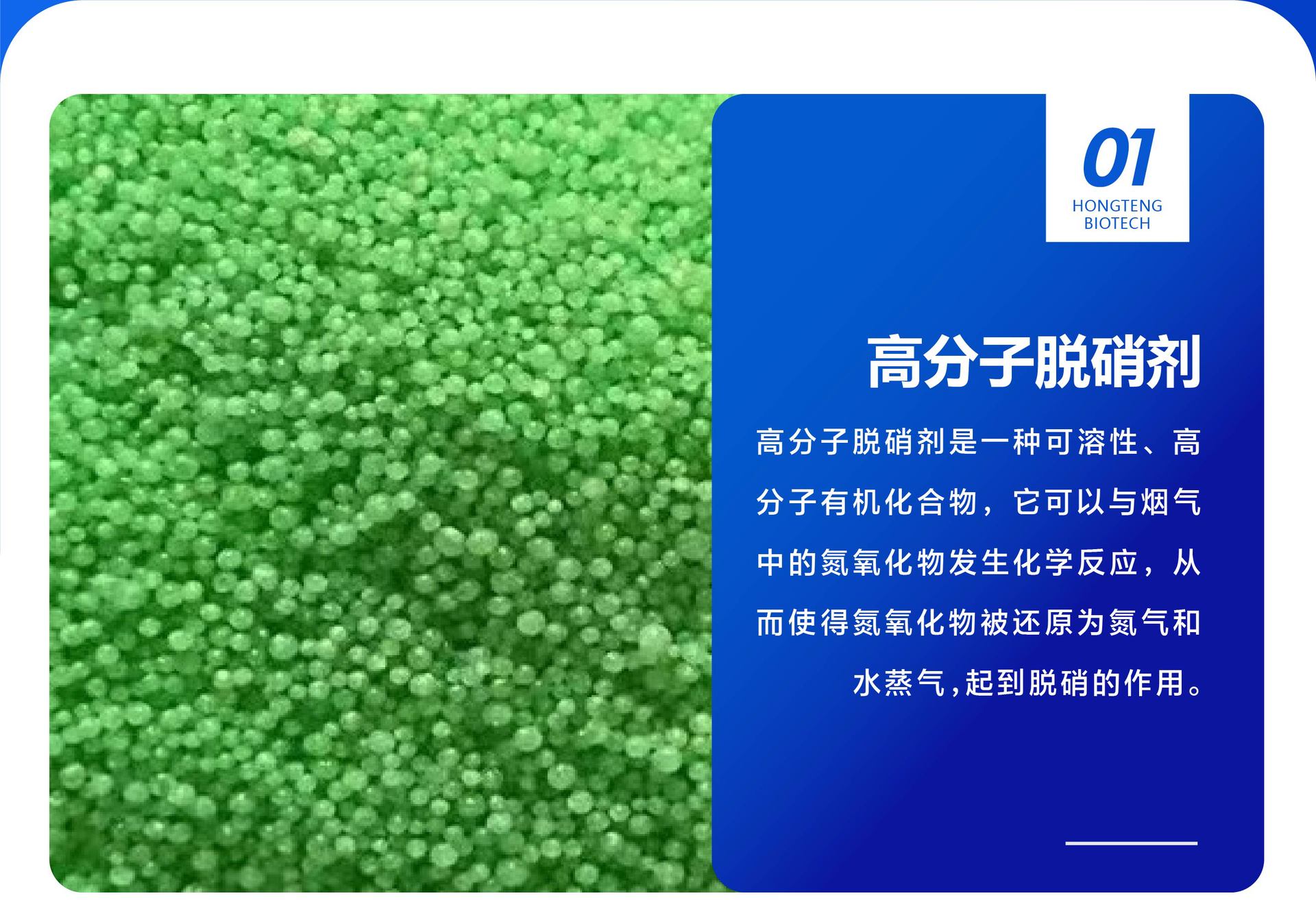 01
HONGTENG
BIOTECH

高分子脱硝剂

高分子脱硝剂是一种可溶性、高分子有机化合物，它可以与烟气中的氮氧化物发生化学反应，从而使得氮氧化物被还原为氮气和水蒸气,起到脱硝的作用。